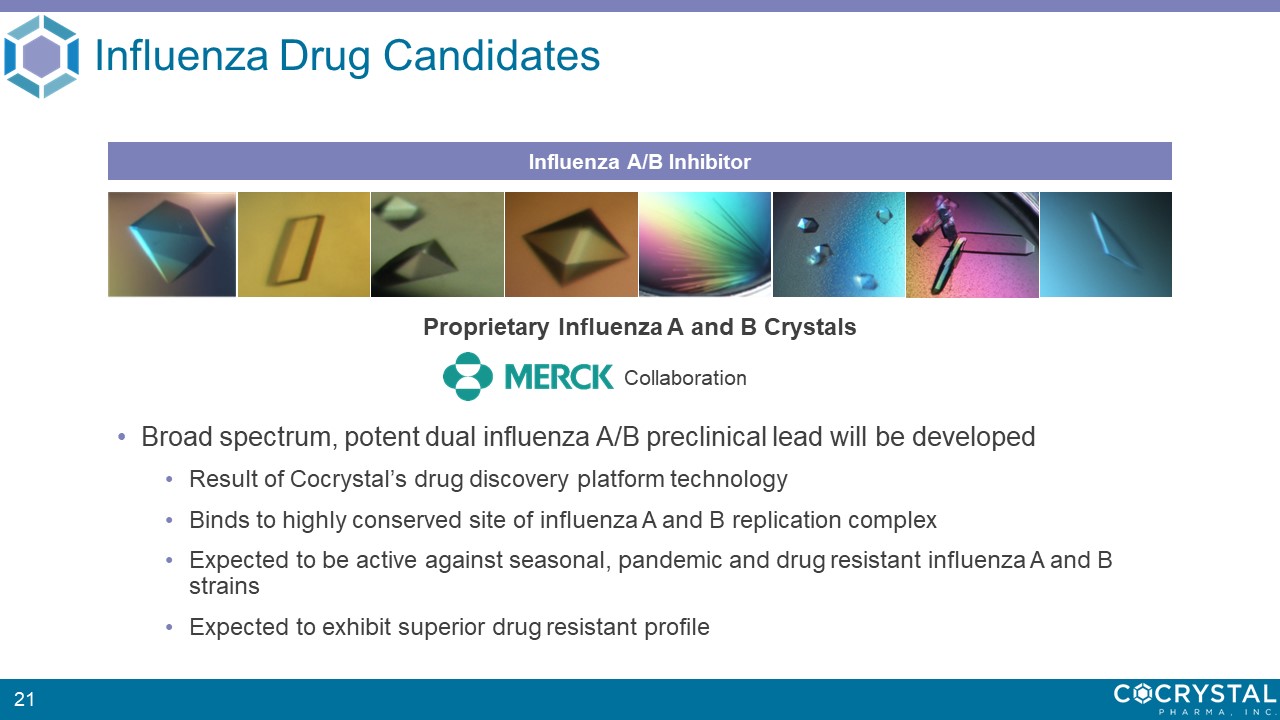 Influenza Drug Candidates

Influenza A/B Inhibitor

Proprietary Influenza A and B Crystals

MERCK Collaboration

• Broad spectrum, potent dual influenza A/B preclinical lead will be developed

• Result of Cocrystal's drug discovery platform technology

• Binds to highly conserved site of influenza A and B replication complex

• Expected to be active against seasonal, pandemic and drug resistant influenza A and B strains

• Expected to exhibit superior drug resistant profile

21

COCRYSTAL PHARMA, INC